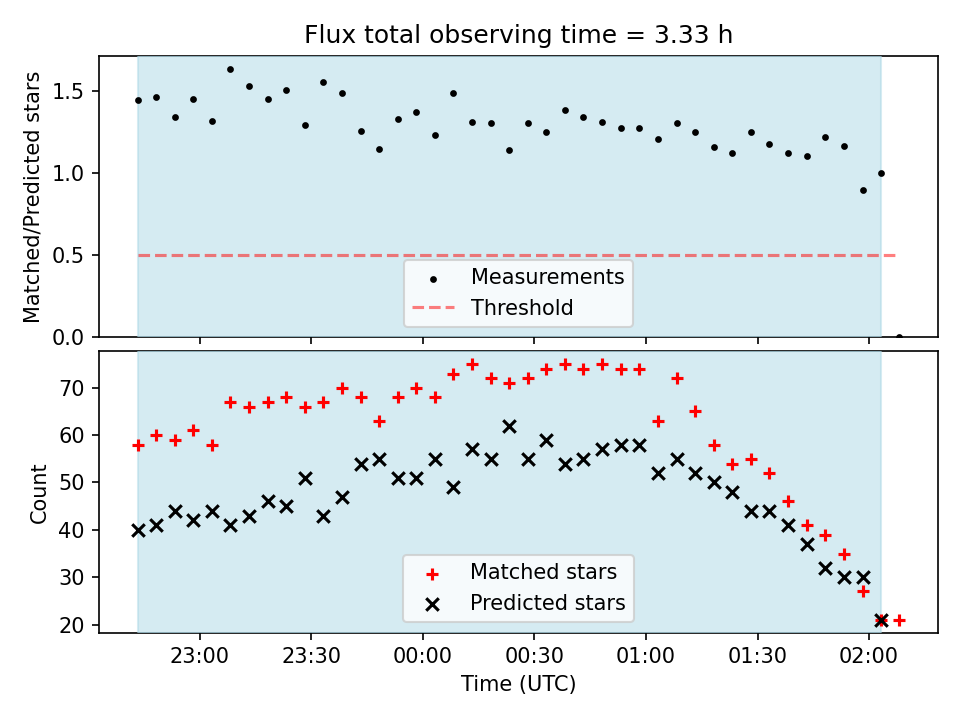 Flux total observing time = 3.33 h

Matched/Predicted stars

1.5
1.0
0.5
0.0

Measurements
Threshold

Count

70
60
50
40
30
20

Matched stars
Predicted stars

23:00
23:30
00:00
00:30
01:00
01:30
02:00

Time (UTC)